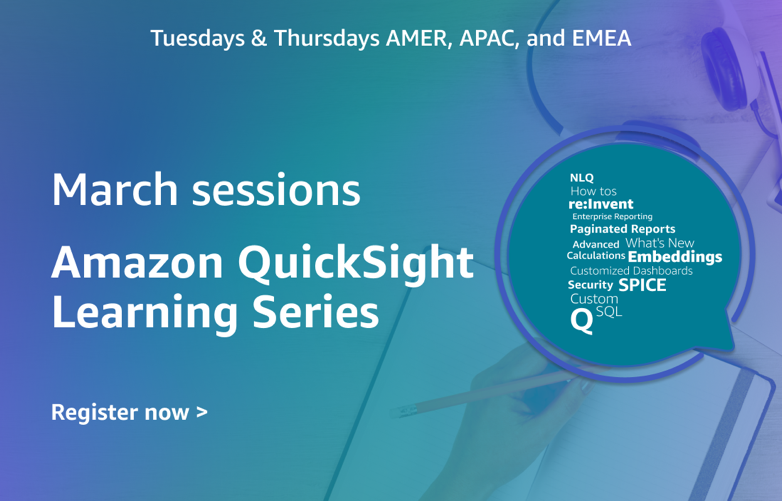 Tuesdays & Thursdays AMER, APAC, and EMEA

March sessions

Amazon QuickSight Learning Series

Register now >

NLQ
How tos
re:Invent
Enterprise Reporting
Paginated Reports
Advanced Calculations
What's New
Embeddings
Customized Dashboards
Security
SPICE
Custom SQL
Q